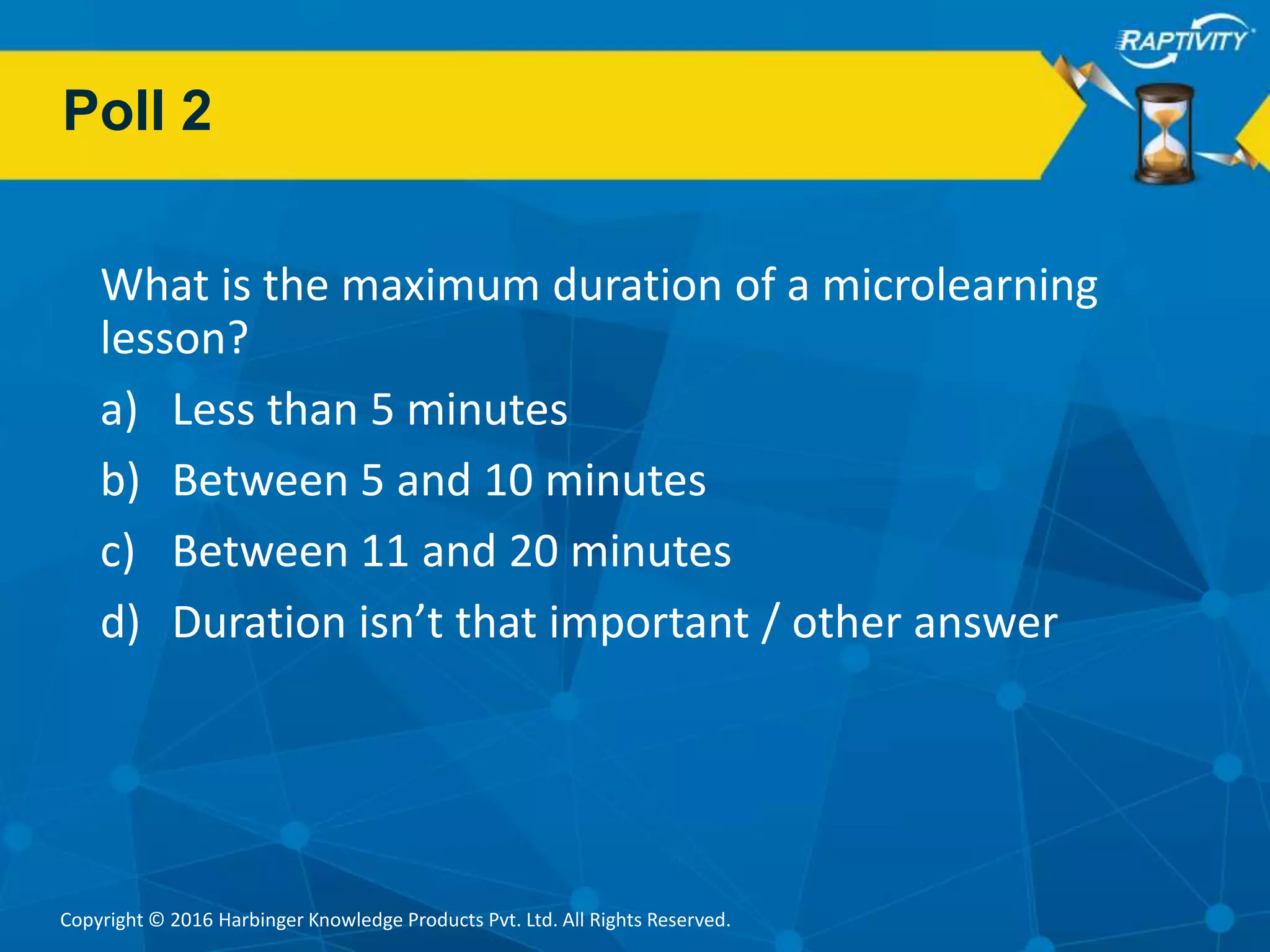 RAPTIVITY

Poll 2

What is the maximum duration of a microlearning lesson?

a) Less than 5 minutes

b) Between 5 and 10 minutes

c) Between 11 and 20 minutes

d) Duration isn’t that important / other answer

Copyright © 2016 Harbinger Knowledge Products Pvt. Ltd. All Rights Reserved.